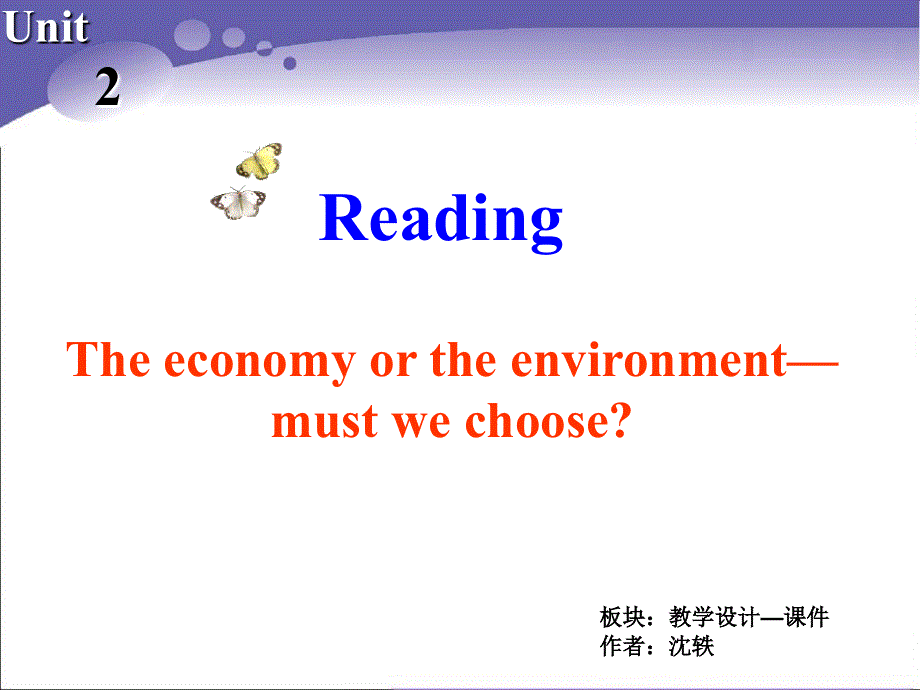 Unit
2

Reading

The economy or the environment—must we choose?

板块：教学设计—课件
作者：沈轶